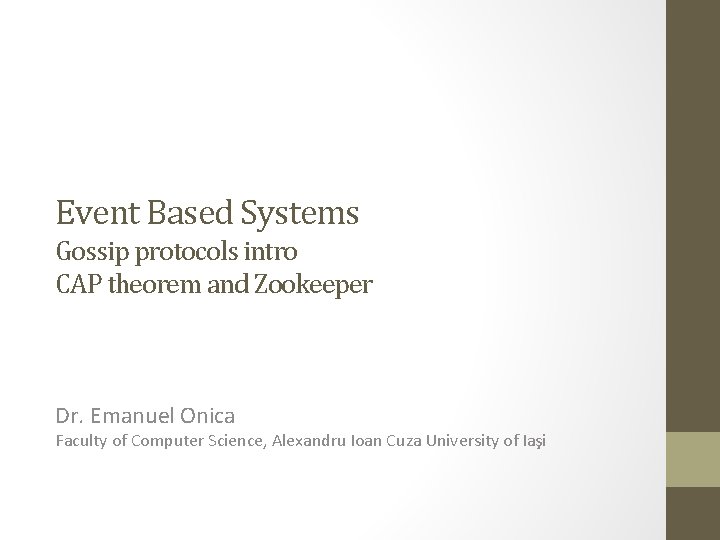 Event Based Systems
Gossip protocols intro
CAP theorem and Zookeeper

Dr. Emanuel Onica
Faculty of Computer Science, Alexandru Ioan Cuza University of Iaşi